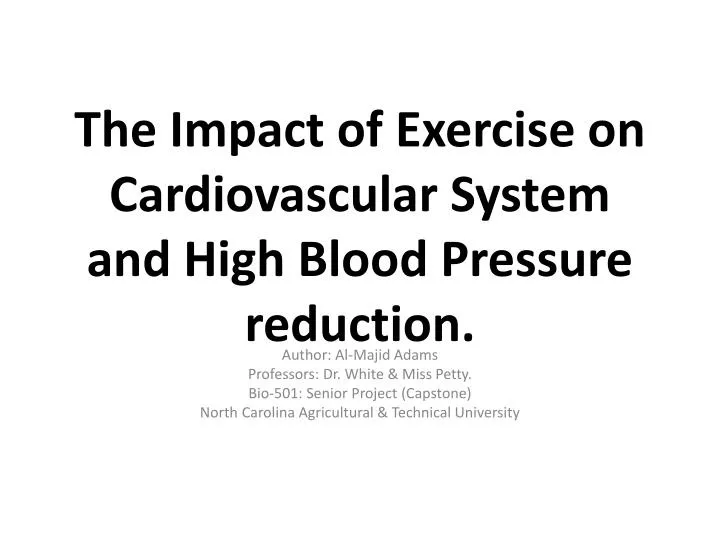 The Impact of Exercise on Cardiovascular System and High Blood Pressure reduction.

Author: Al-Majid Adams
Professors: Dr. White & Miss Petty.
Bio-501: Senior Project (Capstone)
North Carolina Agricultural & Technical University